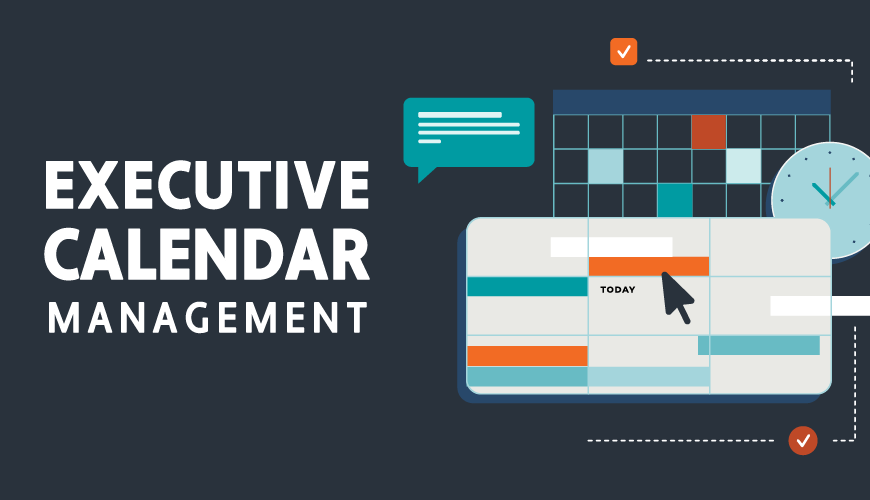 EXECUTIVE CALENDAR MANAGEMENT

TODAY